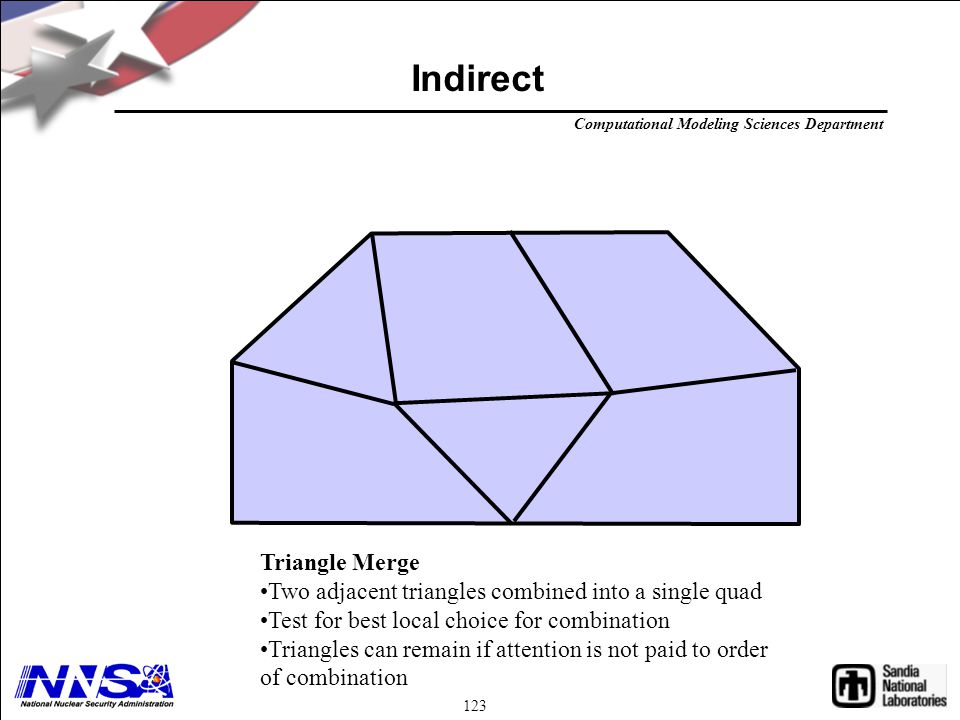 Indirect

Computational Modeling Sciences Department

Triangle Merge
•Two adjacent triangles combined into a single quad
•Test for best local choice for combination
•Triangles can remain if attention is not paid to order of combination

NNSA
National Nuclear Security Administration

123

Sandia National Laboratories